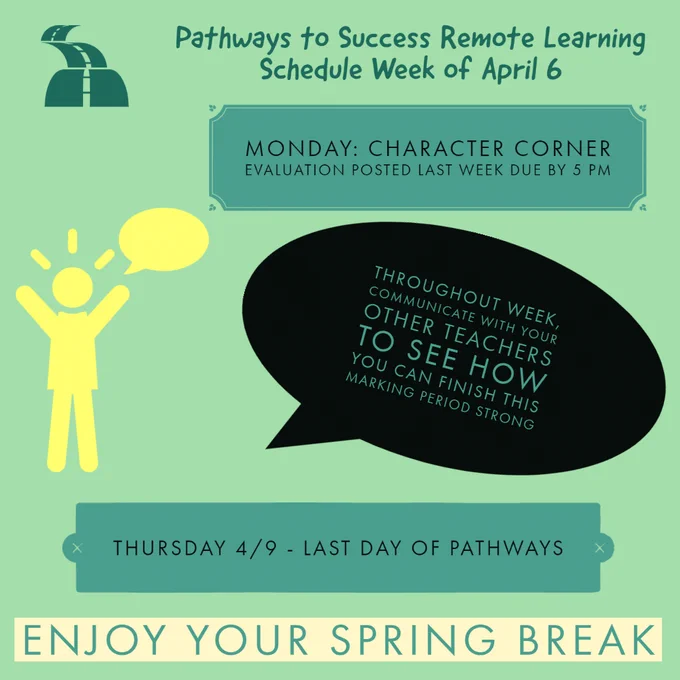 Pathways to Success Remote Learning Schedule Week of April 6

MONDAY: CHARACTER CORNER
EVALUATION POSTED LAST WEEK DUE BY 5 PM

THROUGHOUT WEEK, COMMUNICATE WITH YOUR OTHER TEACHERS TO SEE HOW YOU CAN FINISH THIS MARKING PERIOD STRONG

THURSDAY 4/9 - LAST DAY OF PATHWAYS

ENJOY YOUR SPRING BREAK